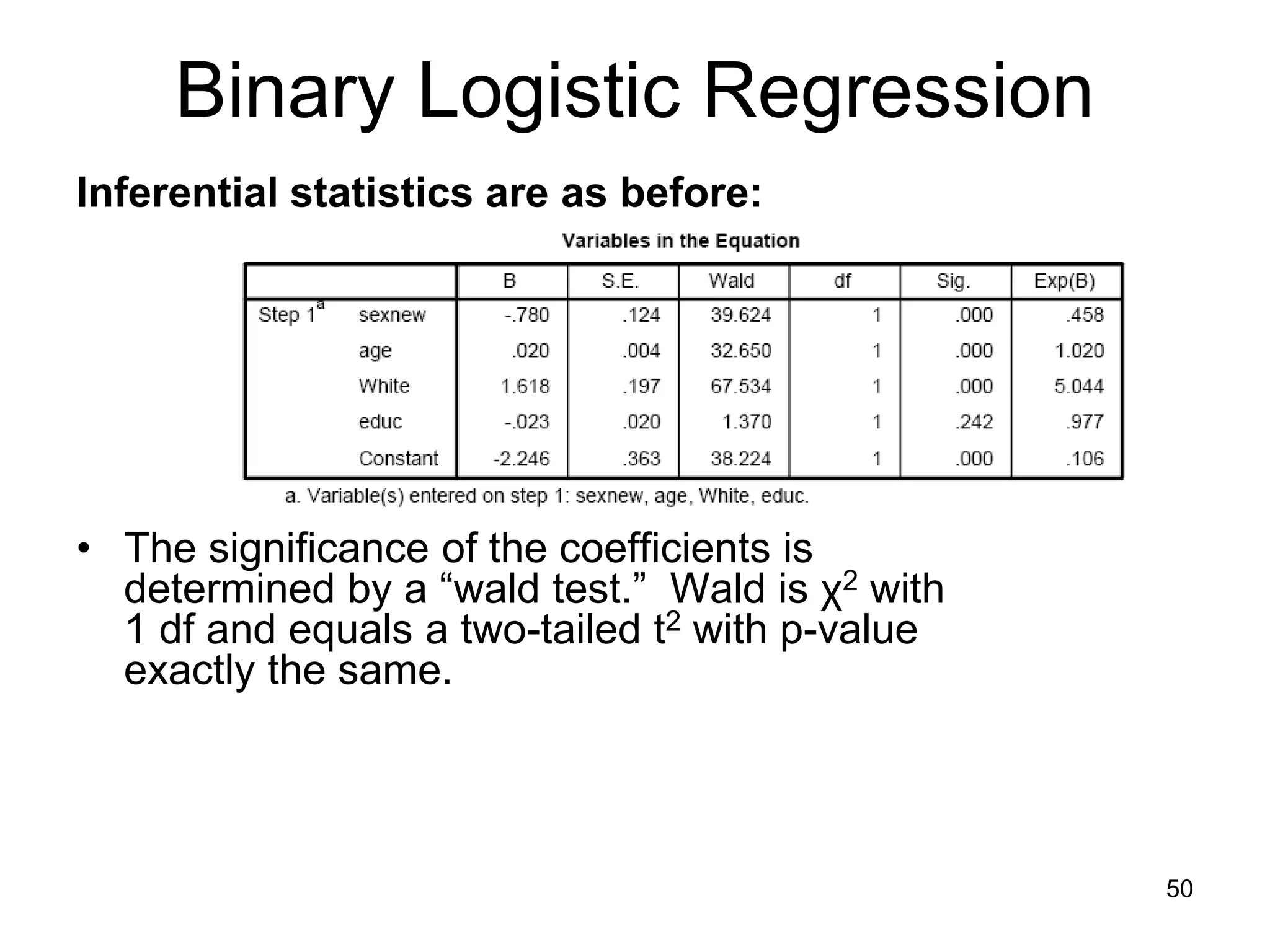 Binary Logistic Regression

Inferential statistics are as before:

Variables in the Equation

| | | B | S.E. | Wald | df | Sig. | Exp(B) |
|---|---|---|---|---|---|---|---|
| Step 1$^a$ | sexnew | -.780 | .124 | 39.624 | 1 | .000 | .458 |
| | age | .020 | .004 | 32.650 | 1 | .000 | 1.020 |
| | White | 1.618 | .197 | 67.534 | 1 | .000 | 5.044 |
| | educ | -.023 | .020 | 1.370 | 1 | .242 | .977 |
| | Constant | -2.246 | .363 | 38.224 | 1 | .000 | .106 |

a. Variable(s) entered on step 1: sexnew, age, White, educ.

• The significance of the coefficients is determined by a “wald test.” Wald is $\chi^2$ with 1 df and equals a two-tailed $t^2$ with p-value exactly the same.

50